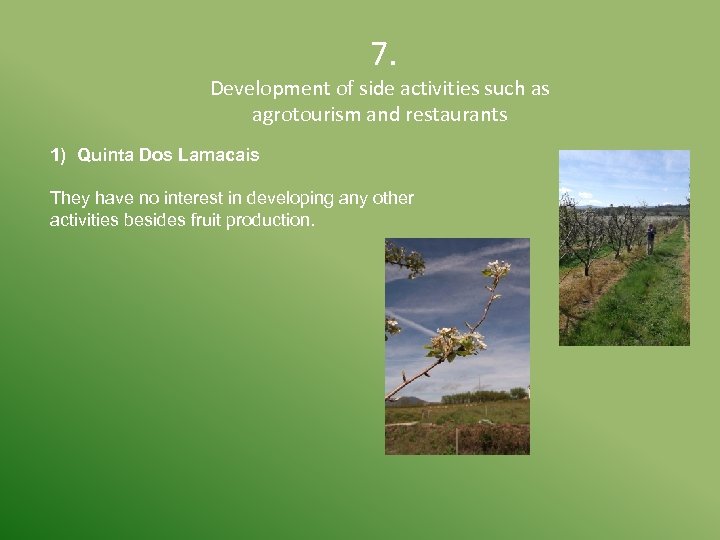 7.
Development of side activities such as agrotourism and restaurants

1) Quinta Dos Lamacais

They have no interest in developing any other activities besides fruit production.